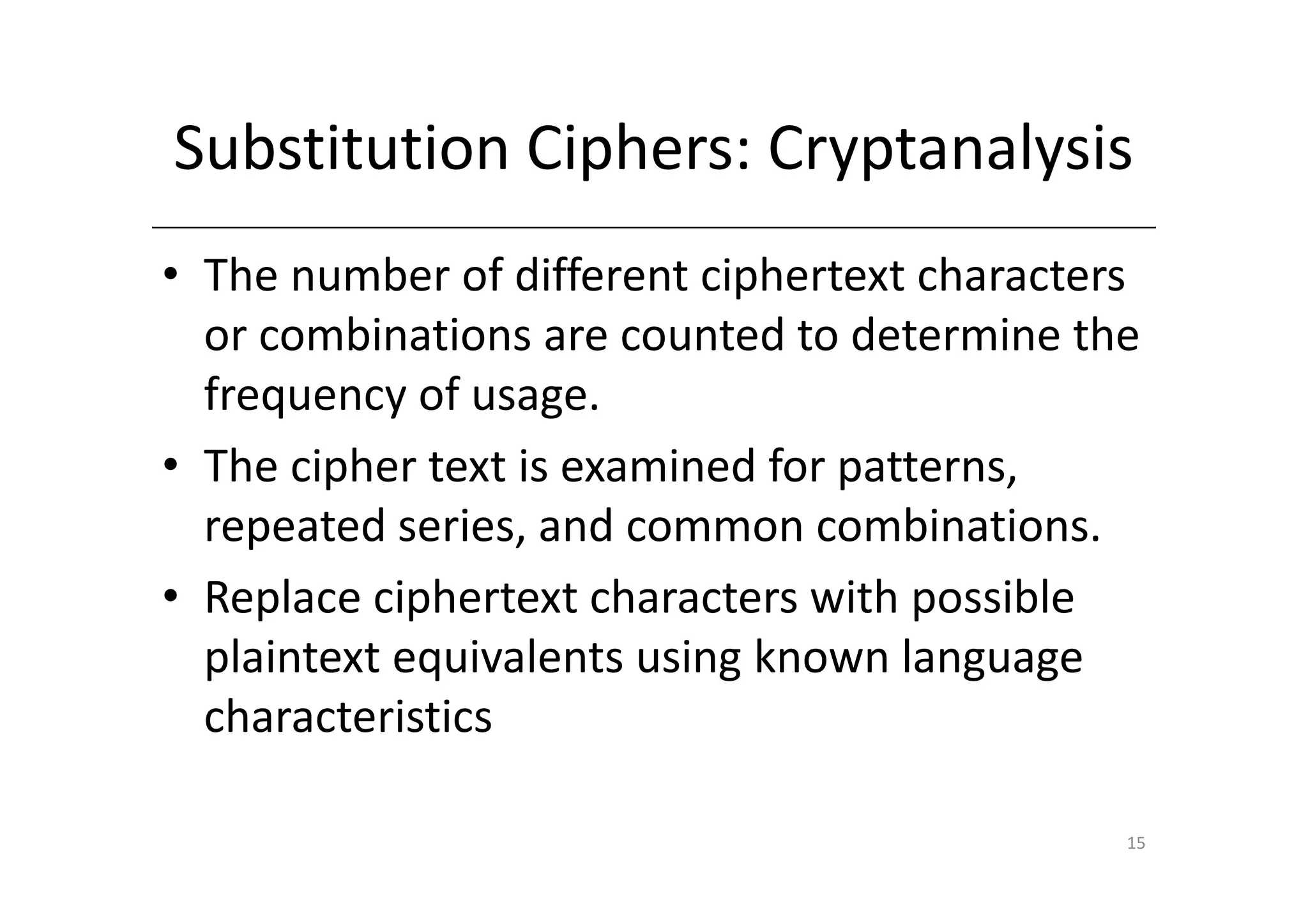 Substitution Ciphers: Cryptanalysis

• The number of different ciphertext characters or combinations are counted to determine the frequency of usage.

• The cipher text is examined for patterns, repeated series, and common combinations.

• Replace ciphertext characters with possible plaintext equivalents using known language characteristics

15